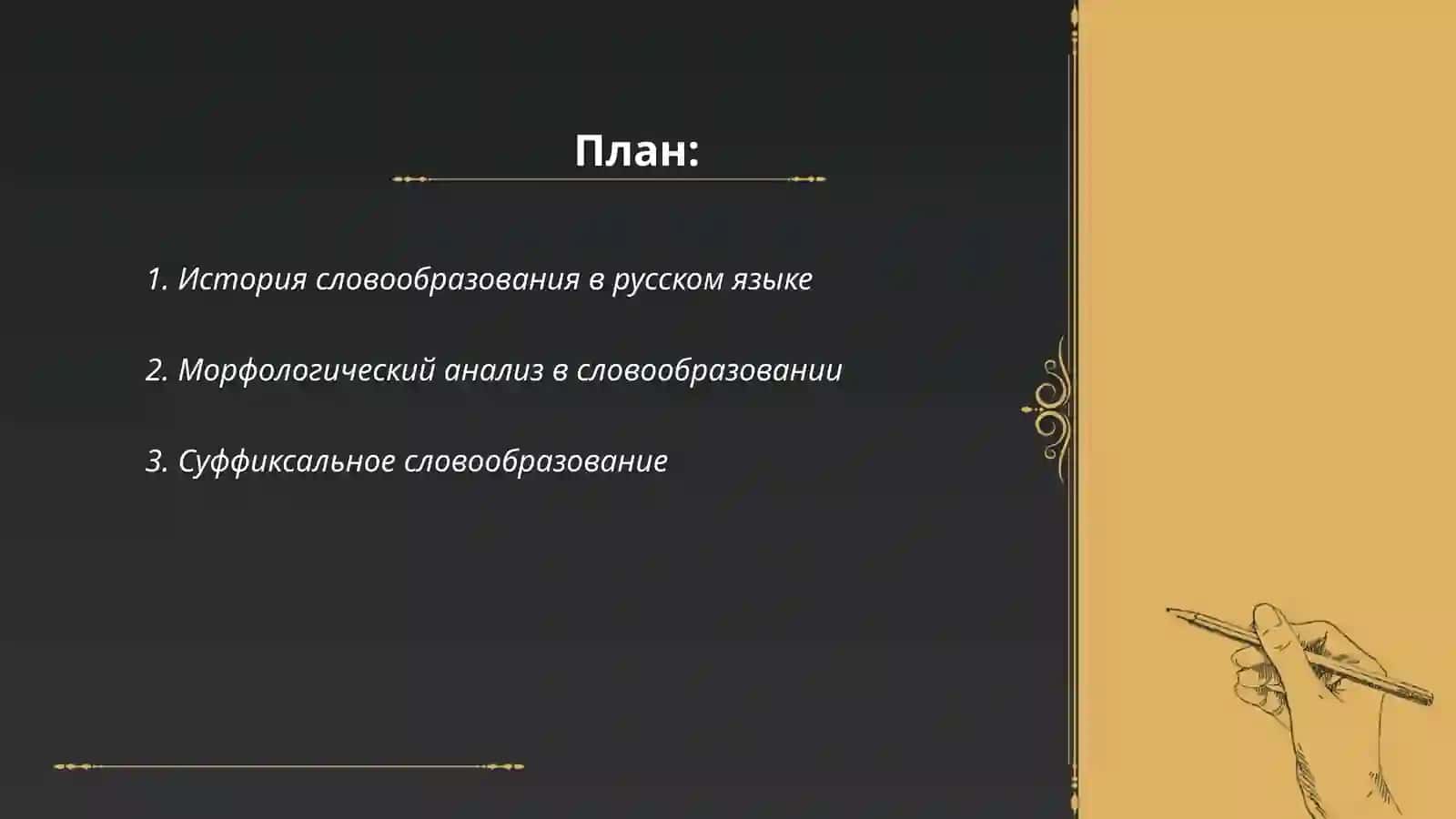 План:

1. История словообразования в русском языке

2. Морфологический анализ в словообразовании

3. Суффиксальное словообразование